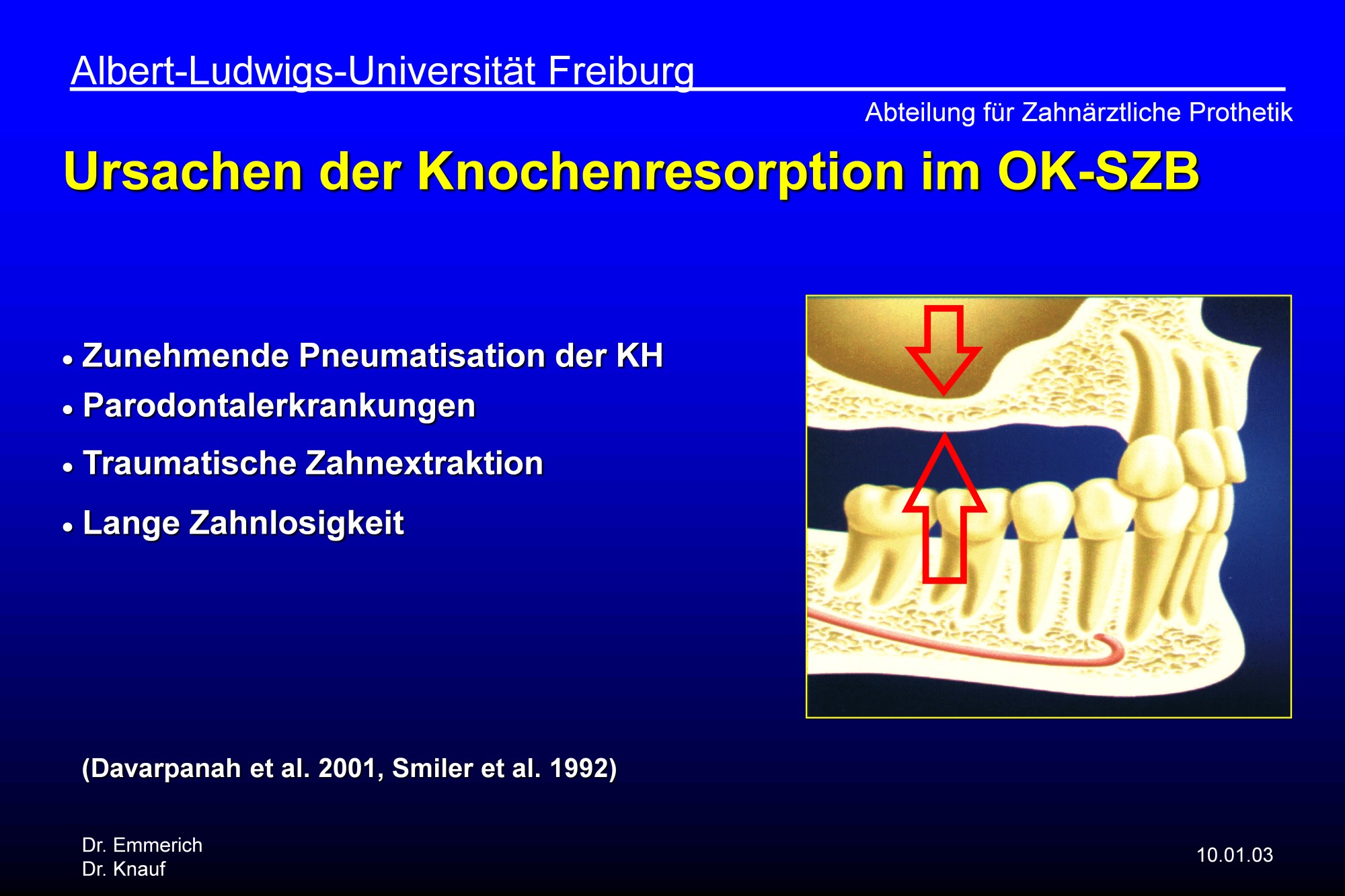 Albert-Ludwigs-Universität Freiburg

Abteilung für Zahnärztliche Prothetik

Ursachen der Knochenresorption im OK-SZB

• Zunehmende Pneumatisation der KH
• Parodontalerkrankungen
• Traumatische Zahnextraktion
• Lange Zahnlosigkeit

(Davarpanah et al. 2001, Smiler et al. 1992)

Dr. Emmerich
Dr. Knauf

10.01.03